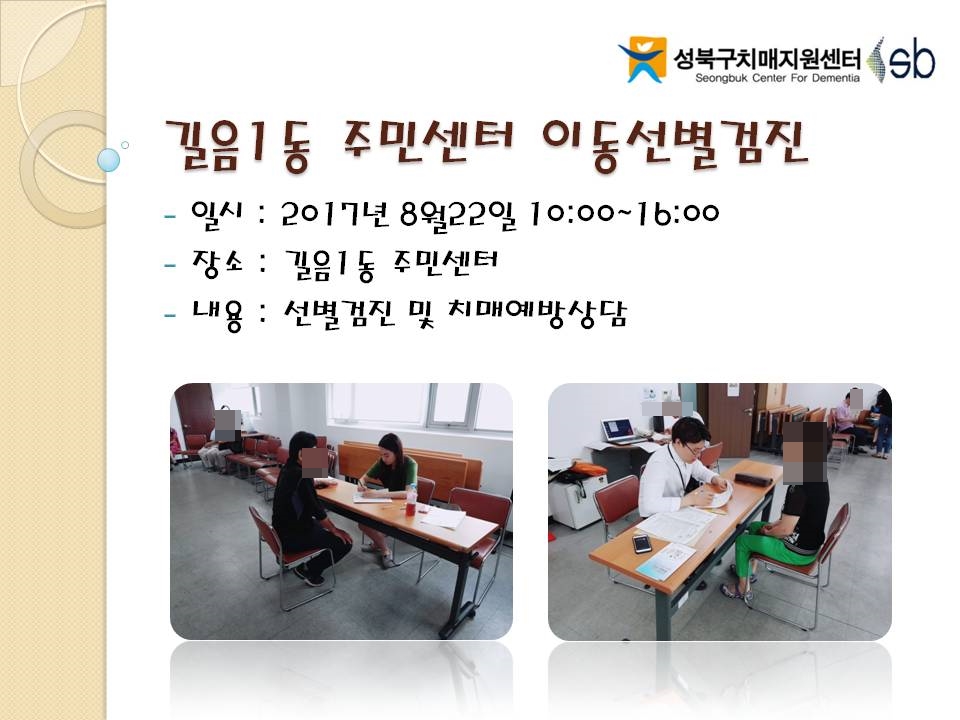 성북구치매지원센터
Seongbuk Center For Dementia
sb

길음1동 주민센터 이동선별검진

- 일시 : 2017년 8월22일 10:00~16:00
- 장소 : 길음1동 주민센터
- 내용 : 선별검진 및 치매예방상담